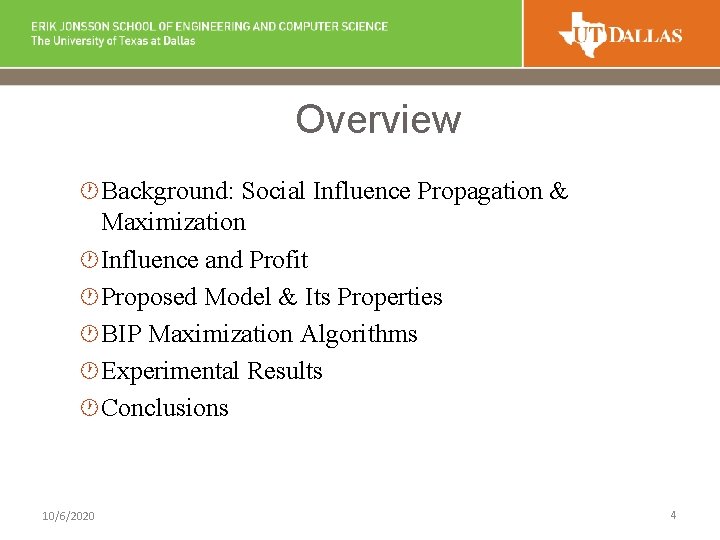 ERIK JONSSON SCHOOL OF ENGINEERING AND COMPUTER SCIENCE
The University of Texas at Dallas

UT DALLAS

Overview

Background: Social Influence Propagation & Maximization
Influence and Profit
Proposed Model & Its Properties
BIP Maximization Algorithms
Experimental Results
Conclusions

10/6/2020

4